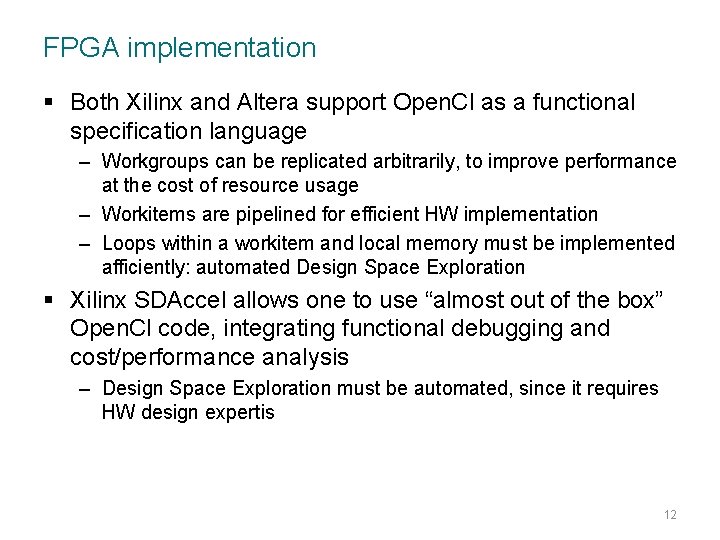 FPGA implementation

▪ Both Xilinx and Altera support OpenCl as a functional specification language

– Workgroups can be replicated arbitrarily, to improve performance at the cost of resource usage

– Workitems are pipelined for efficient HW implementation

– Loops within a workitem and local memory must be implemented afficiently: automated Design Space Exploration

▪ Xilinx SDAccel allows one to use “almost out of the box” OpenCl code, integrating functional debugging and cost/performance analysis

– Design Space Exploration must be automated, since it requires HW design expertis

12